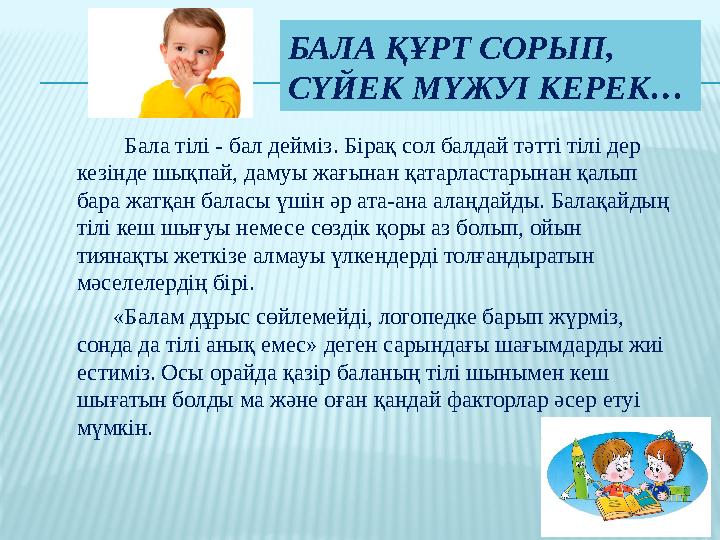 БАЛА ҚҰРТ СОРЫП, СҮЙЕК МҮЖУІ КЕРЕК…

Бала тілі - бал дейміз. Бірақ сол балдай тәтті тілі дер кезінде шықпай, дамуы жағынан қатарластарынан қалып бара жатқан баласы үшін әр ата-ана алаңдайды. Балақайдың тілі кеш шығуы немесе сөздік қоры аз болып, ойын тиянақты жеткізе алмауы үлкендерді толғандыратын мәселелердің бірі.

«Балам дұрыс сөйлемейді, логопедке барып жүрміз, сонда да тілі анық емес» деген сарындағы шағымдарды жиі естиміз. Осы орайда қазір баланың тілі шынымен кеш шығатын болды ма және оған қандай факторлар әсер етуі мүмкін.